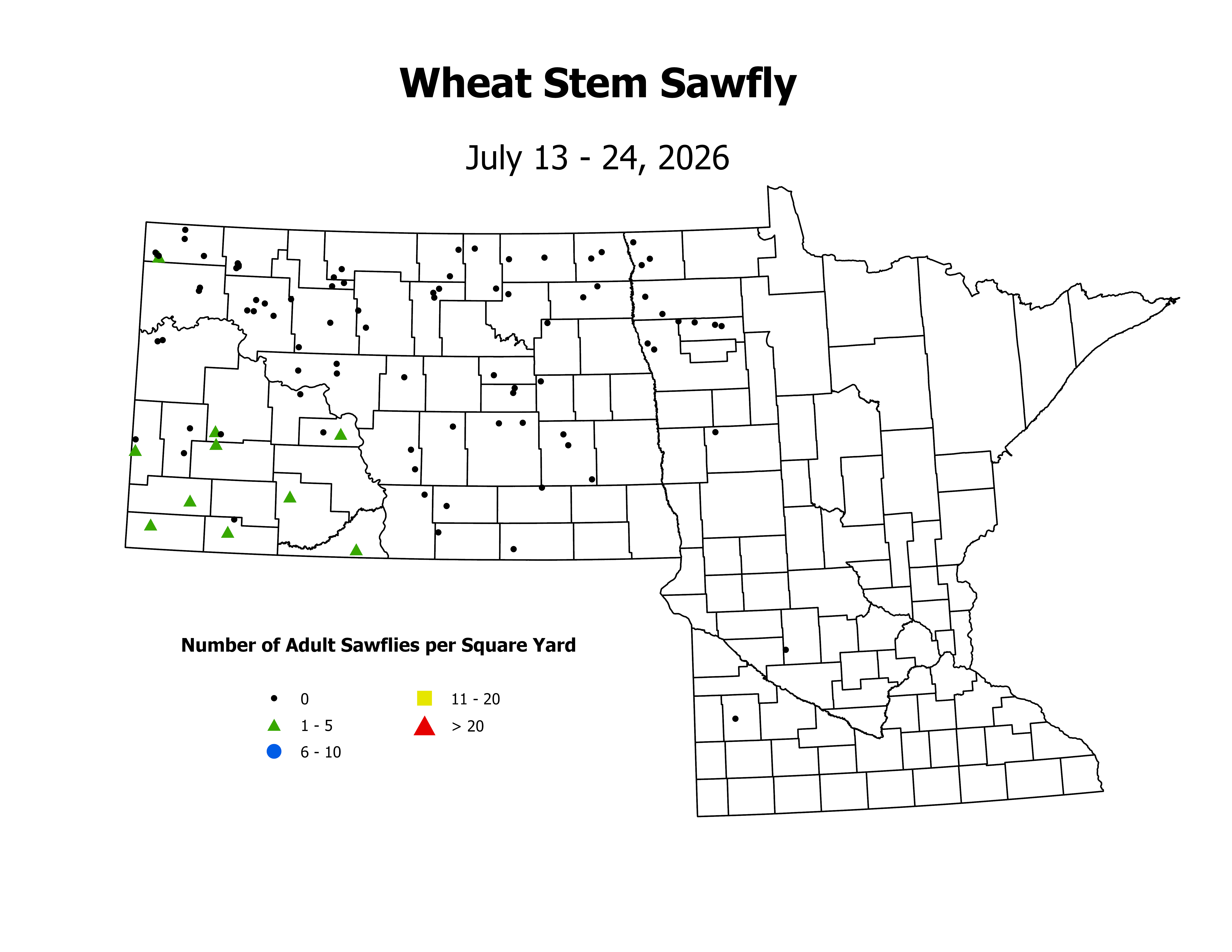 Wheat Stem Sawfly

July 13 - 24, 2026

Number of Adult Sawflies per Square Yard

0
1 - 5
6 - 10
11 - 20
> 20